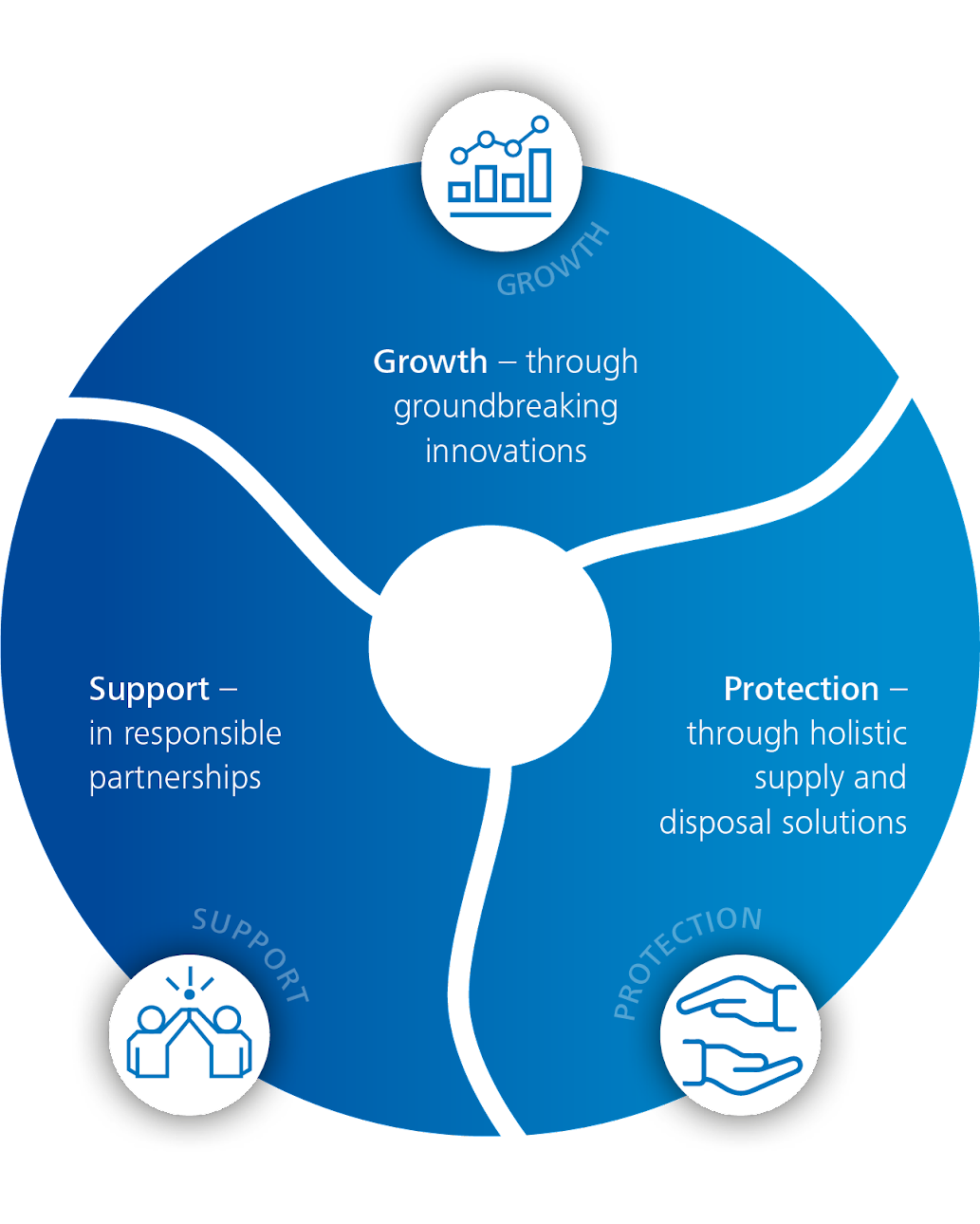 GROWTH

Growth – through groundbreaking innovations

Support – in responsible partnerships

Protection – through holistic supply and disposal solutions

SUPPORT

PROTECTION